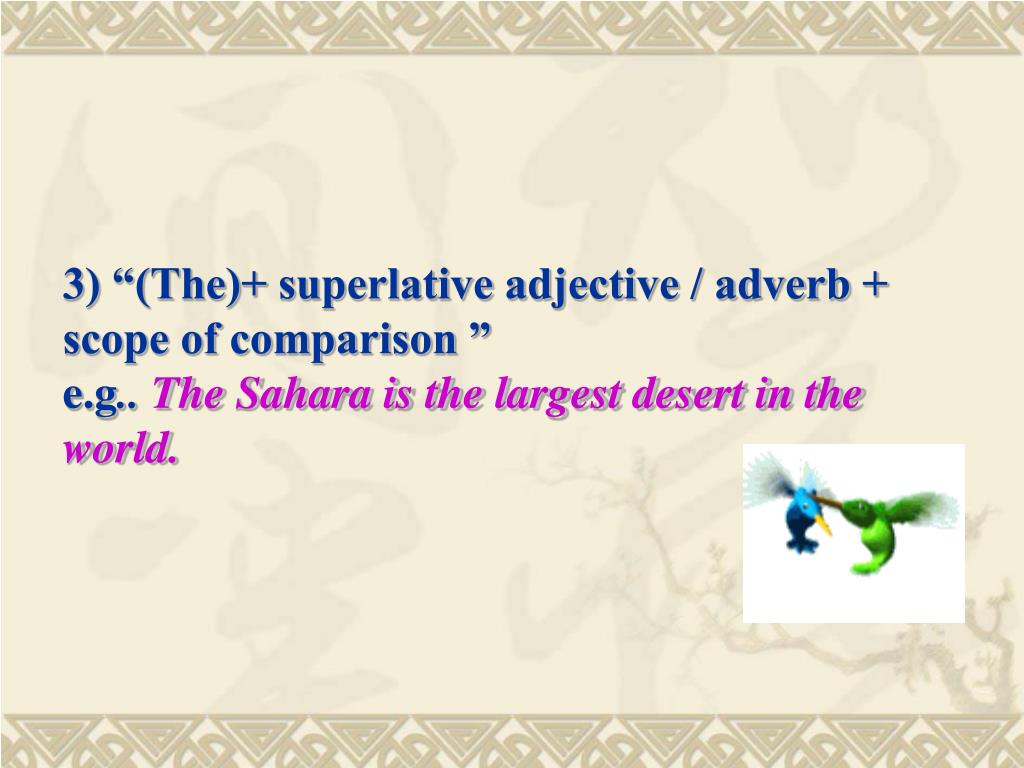 3) “(The)+ superlative adjective / adverb + scope of comparison ”
e.g.. The Sahara is the largest desert in the world.